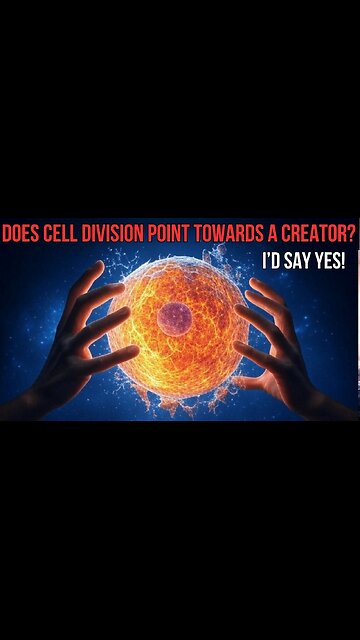 DOES CELL DIVISION POINT TOWARDS A CREATOR?
I'D SAY YES!